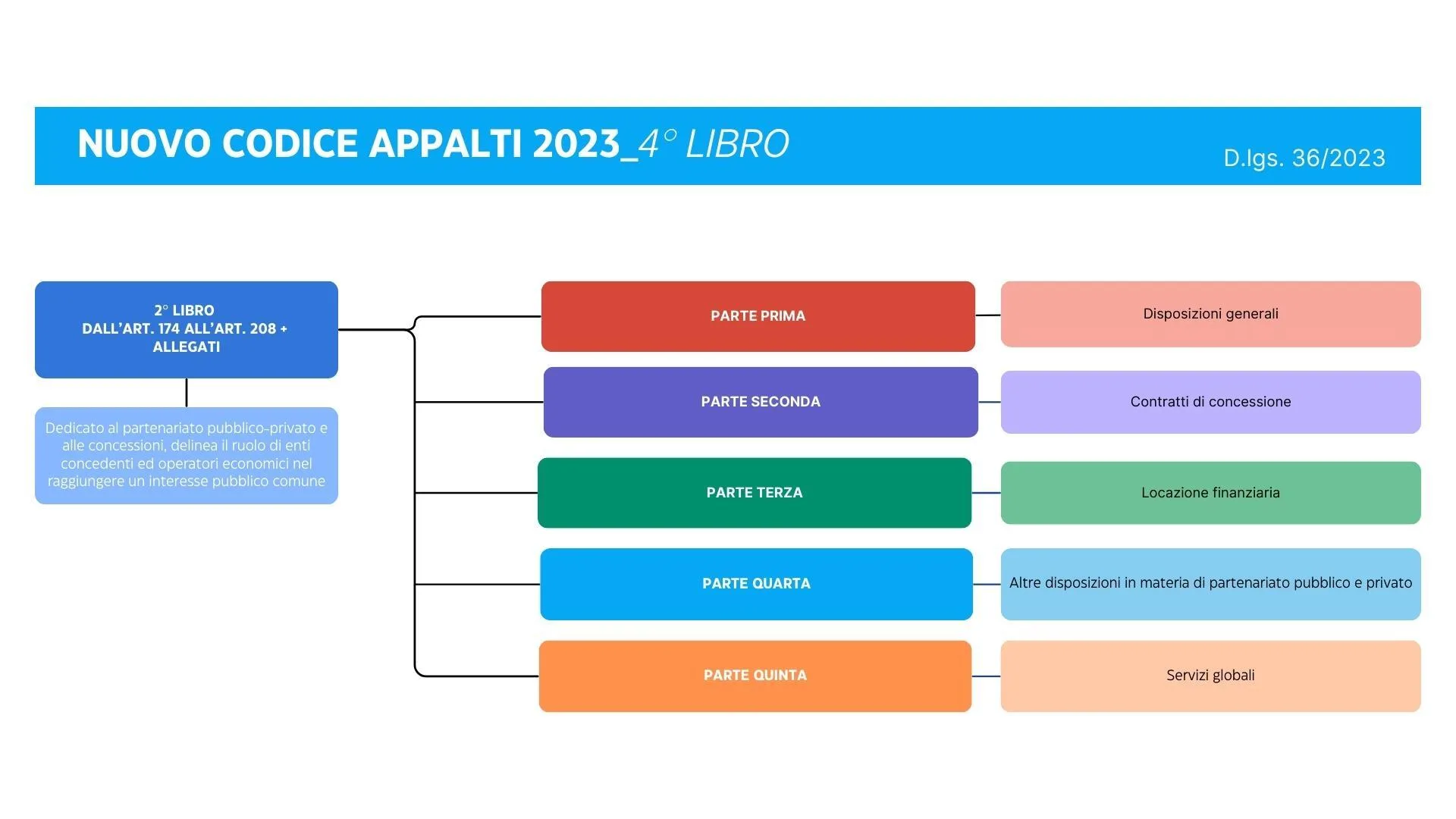 NUOVO CODICE APPALTI 2023_4° LIBRO

D.lgs. 36/2023

2° LIBRO
DALL'ART. 174 ALL'ART. 208 + ALLEGATI

Dedicato al partenariato pubblico-privato e alle concessioni, delinea il ruolo di enti concedenti ed operatori economici nel raggiungere un interesse pubblico comune

PARTE PRIMA

Disposizioni generali

PARTE SECONDA

Contratti di concessione

PARTE TERZA

Locazione finanziaria

PARTE QUARTA

Altre disposizioni in materia di partenariato pubblico e privato

PARTE QUINTA

Servizi globali